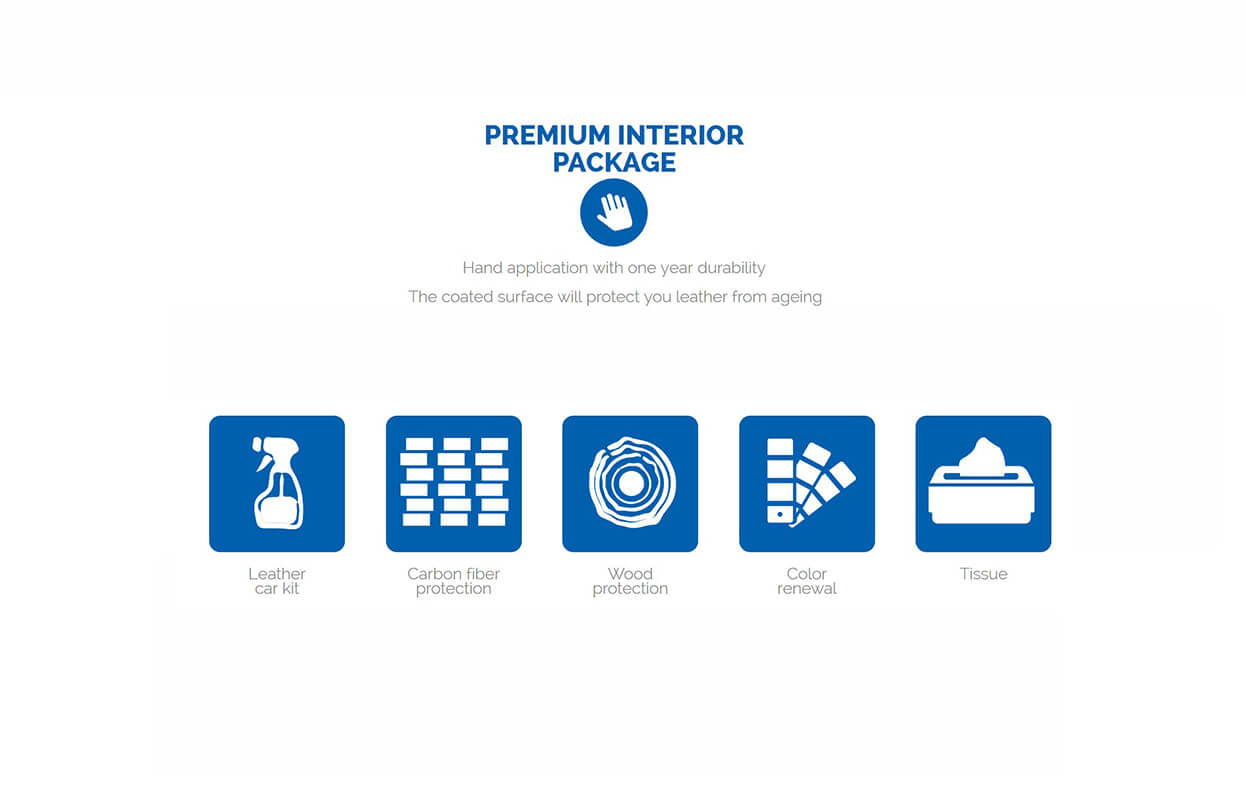 PREMIUM INTERIOR PACKAGE

Hand application with one year durability

The coated surface will protect you leather from ageing

Leather car kit

Carbon fiber protection

Wood protection

Color renewal

Tissue